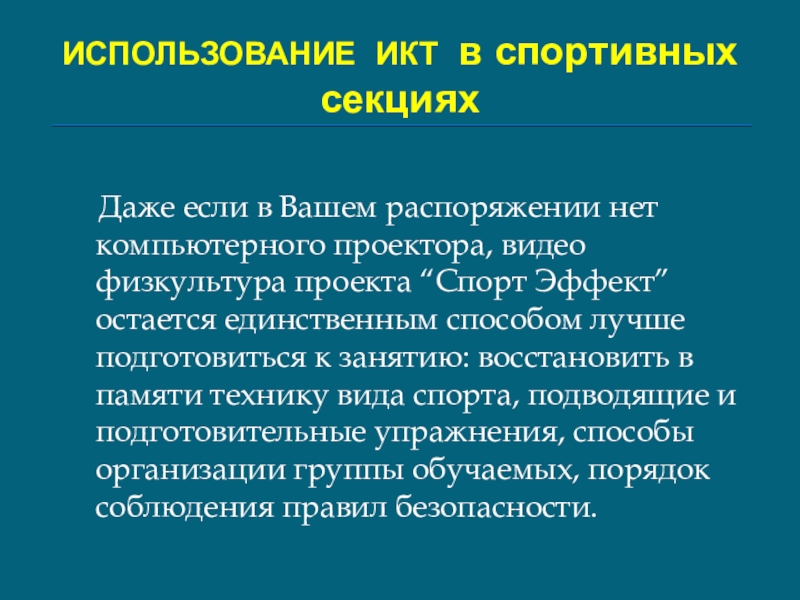 ИСПОЛЬЗОВАНИЕ ИКТ в спортивных секциях

Даже если в Вашем распоряжении нет компьютерного проектора, видео физкультура проекта “Спорт Эффект” остается единственным способом лучше подготовиться к занятию: восстановить в памяти технику вида спорта, подводящие и подготовительные упражнения, способы организации группы обучаемых, порядок соблюдения правил безопасности.